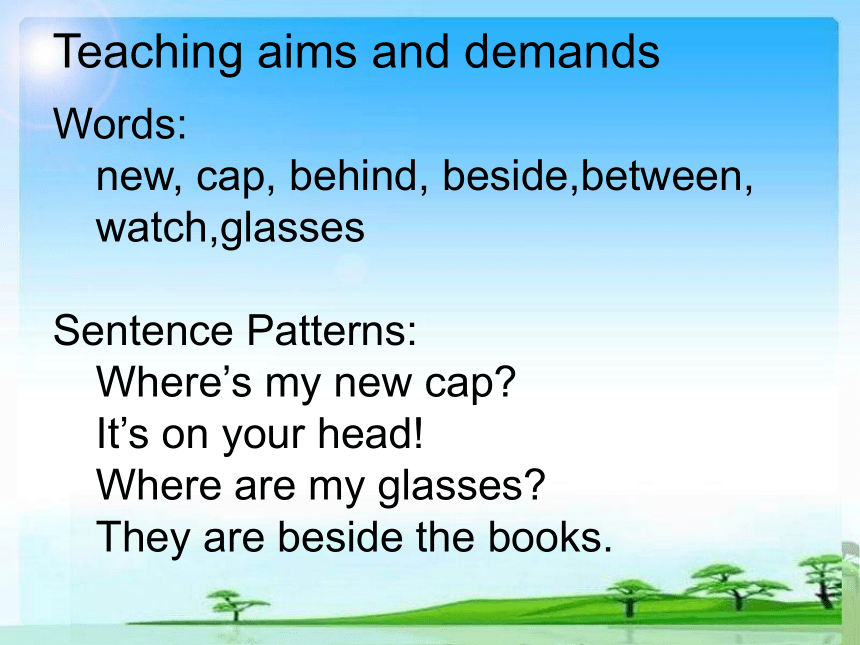 Teaching aims and demands

Words:
new, cap, behind, beside,between, watch,glasses

Sentence Patterns:
Where’s my new cap?
It’s on your head!
Where are my glasses?
They are beside the books.